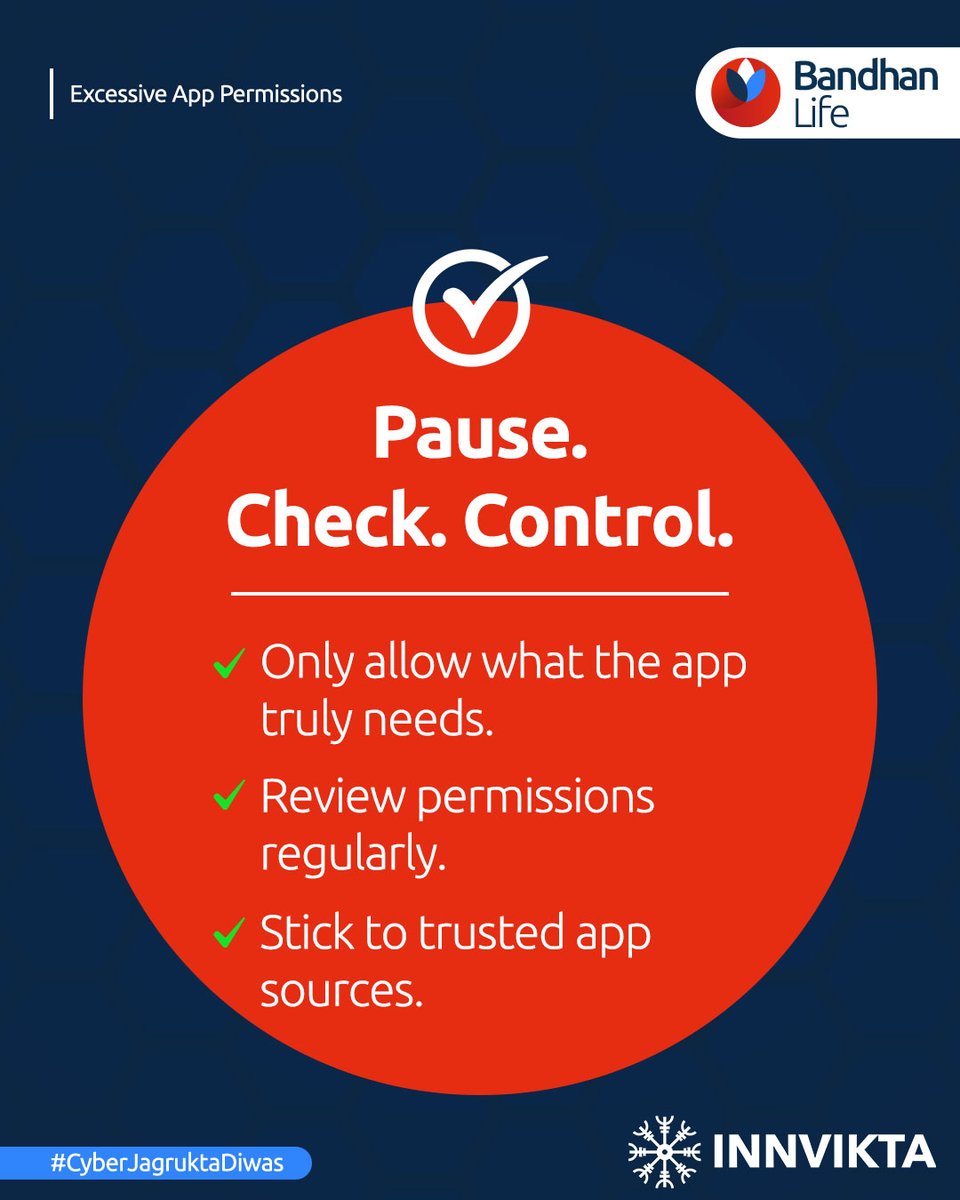 Excessive App Permissions

Bandhan Life

Pause.
Check. Control.

✓ Only allow what the app truly needs.

✓ Review permissions regularly.

✓ Stick to trusted app sources.

#CyberJagruktaDiwas

INNVIKTA